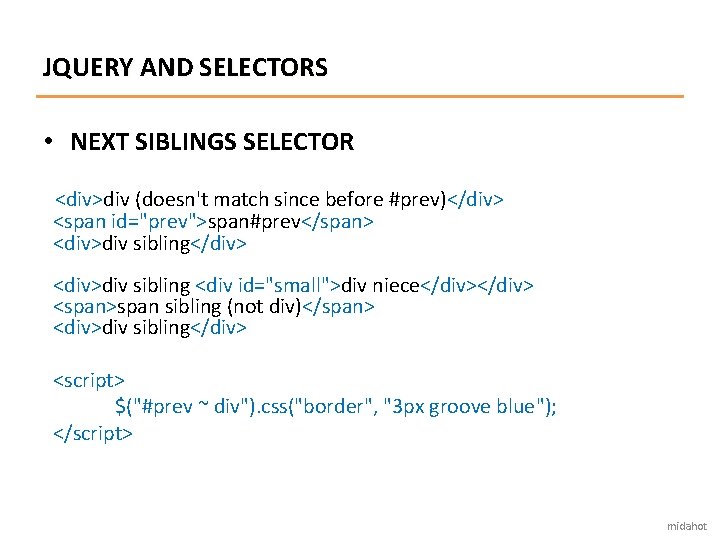 JQUERY AND SELECTORS

• NEXT SIBLINGS SELECTOR

<div>div (doesn't match since before #prev)</div>
<span id="prev">span#prev</span>
<div>div sibling</div>

<div>div sibling <div id="small">div niece</div></div>
<span>span sibling (not div)</span>
<div>div sibling</div>

<script>
$("#prev ~ div").css("border", "3px groove blue");
</script>

midahot